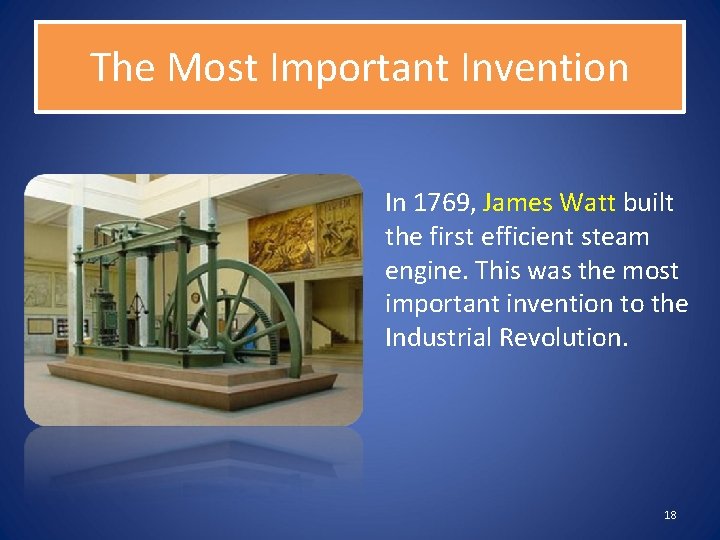 The Most Important Invention

In 1769, James Watt built the first efficient steam engine. This was the most important invention to the Industrial Revolution.

18